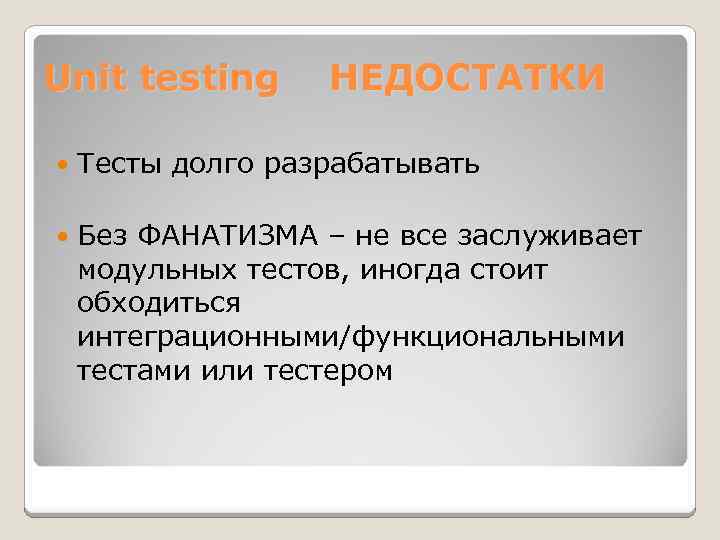 Unit testing НЕДОСТАТКИ

Тесты долго разрабатывать

Без ФАНАТИЗМА – не все заслуживает модульных тестов, иногда стоит обходиться интеграционными/функциональными тестами или тестером